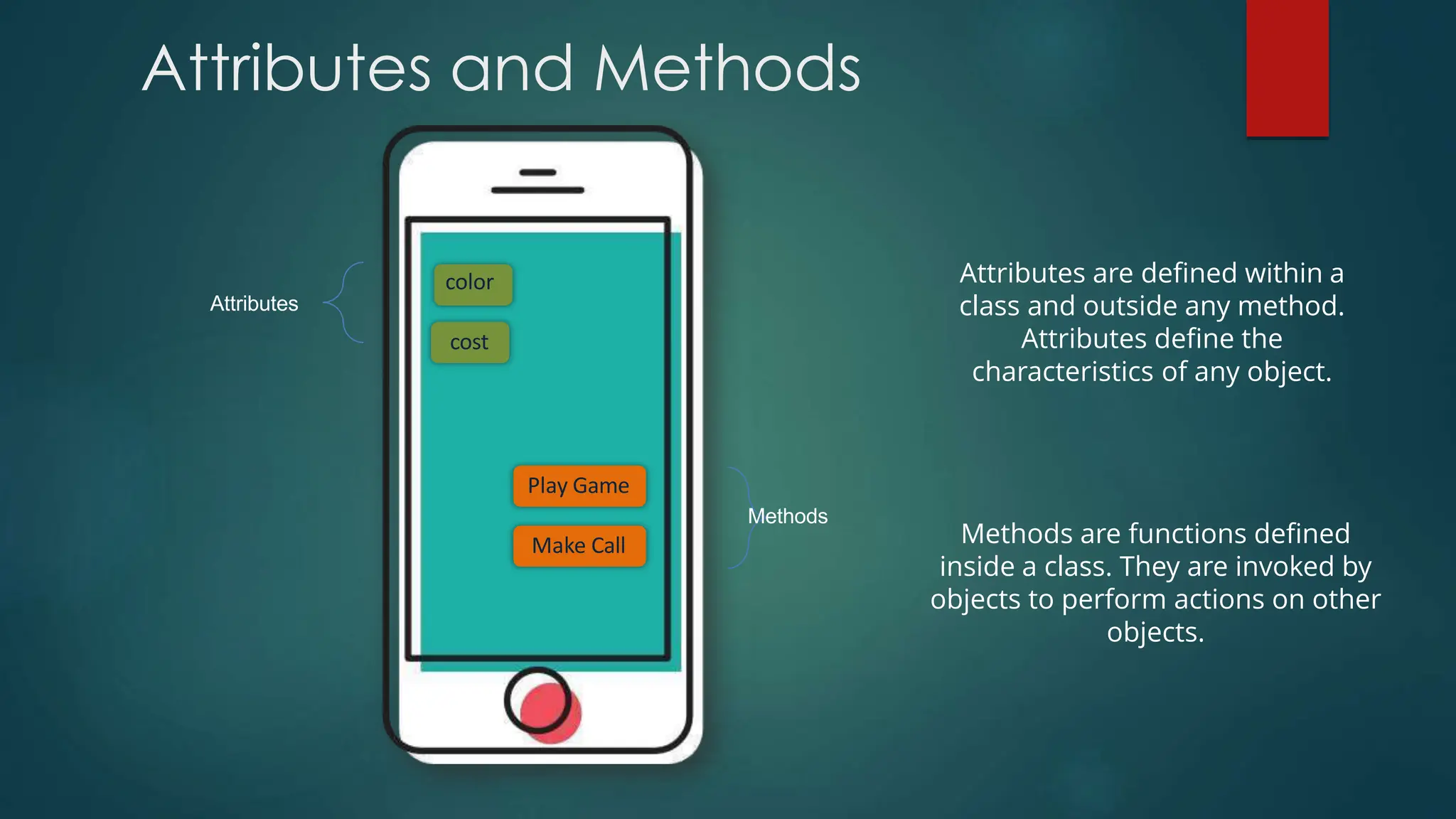 Attributes and Methods

Attributes

color

cost

Play Game

Make Call

Methods

Attributes are defined within a class and outside any method. Attributes define the characteristics of any object.

Methods are functions defined inside a class. They are invoked by objects to perform actions on other objects.